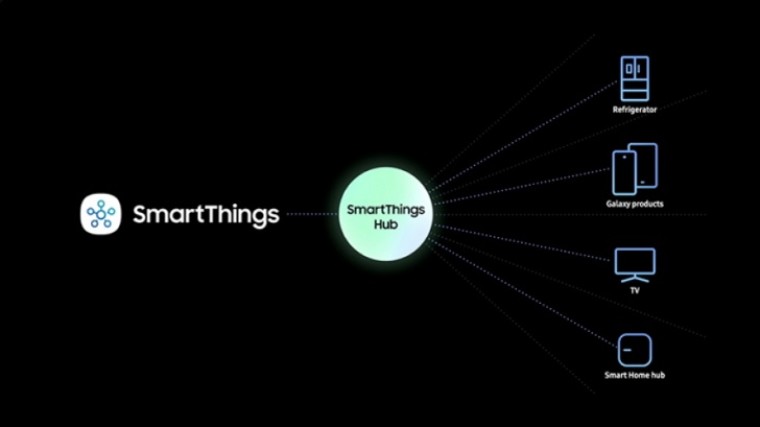 SmartThings

SmartThings Hub

Refrigerator

Galaxy products

TV

Smart Home hub